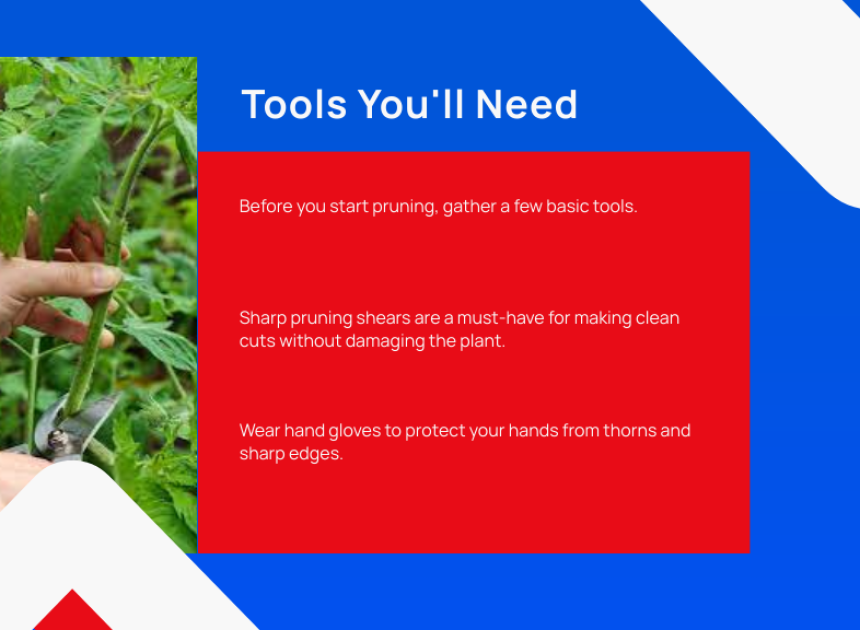 Tools You'll Need

Before you start pruning, gather a few basic tools.

Sharp pruning shears are a must-have for making clean cuts without damaging the plant.

Wear hand gloves to protect your hands from thorns and sharp edges.